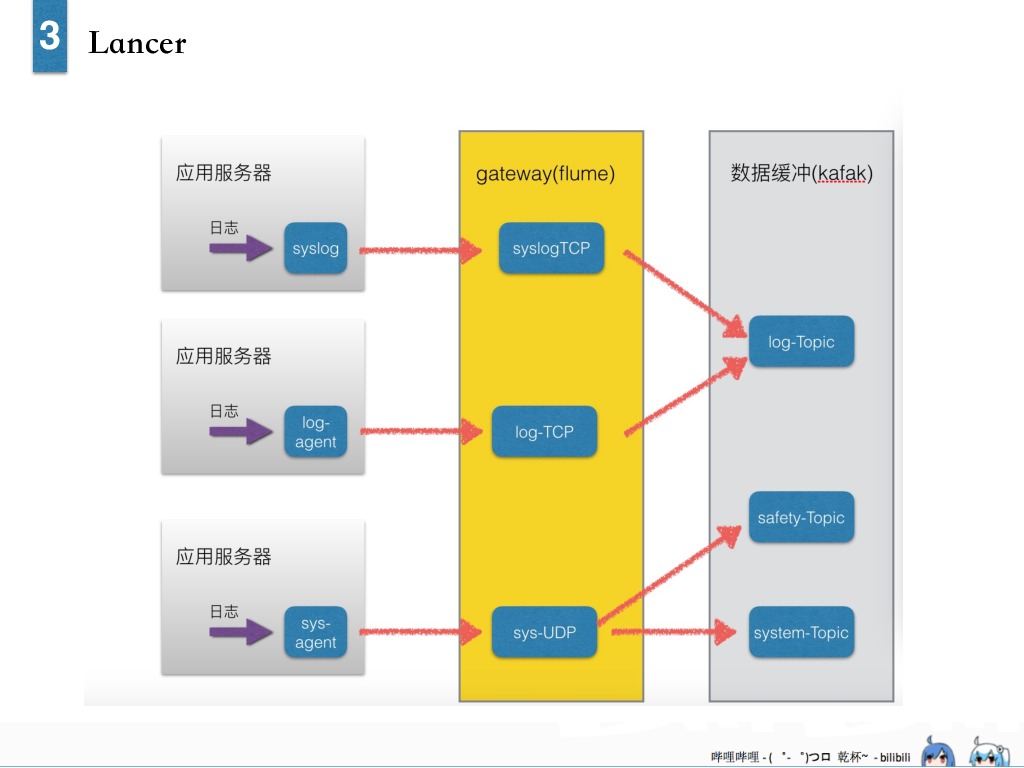 3 Lancer

应用服务器

日志

syslog

应用服务器

日志

log-agent

应用服务器

日志

sys-agent

gateway(flume)

syslogTCP

log-TCP

sys-UDP

数据缓冲(kafak)

log-Topic

safety-Topic

system-Topic

哔哩哔哩 - ( ゜- ゜)つロ 乾杯~ - bilibili